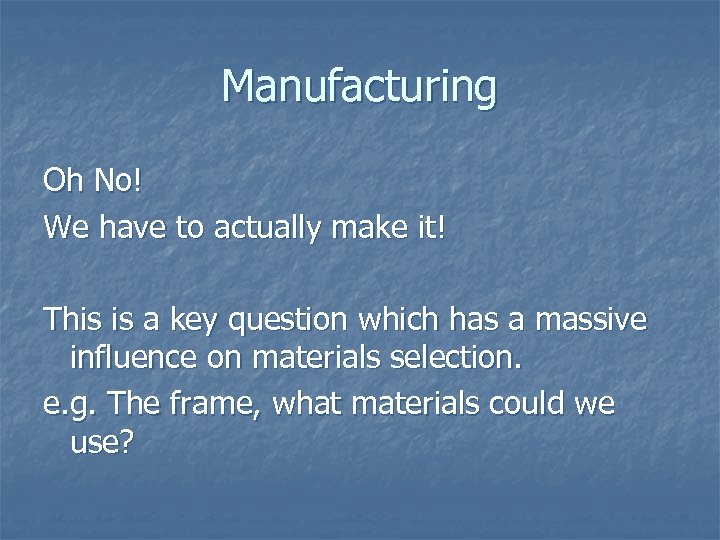 Manufacturing

Oh No!

We have to actually make it!

This is a key question which has a massive influence on materials selection.

e.g. The frame, what materials could we use?